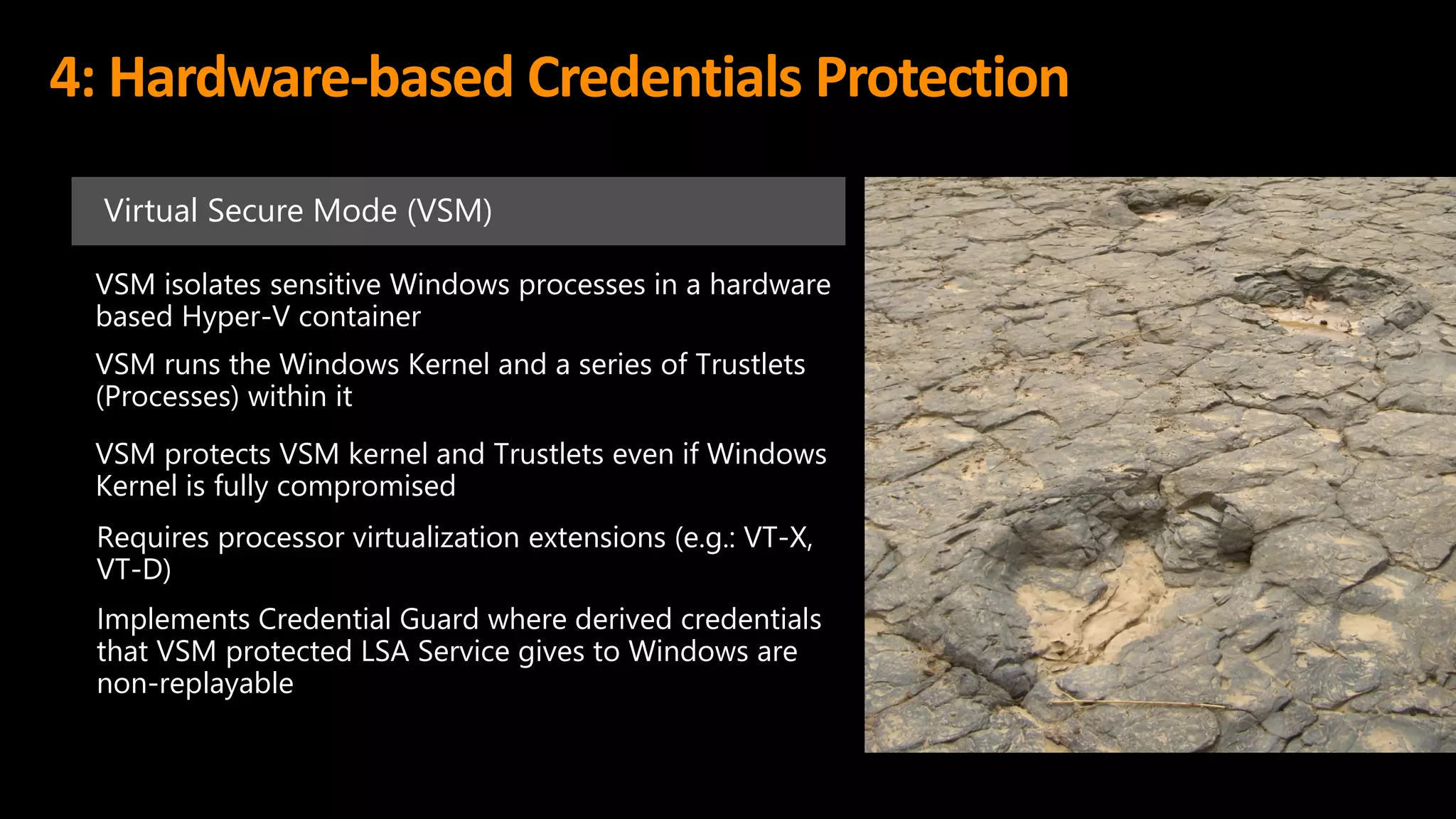 4: Hardware-based Credentials Protection

Virtual Secure Mode (VSM)

VSM isolates sensitive Windows processes in a hardware based Hyper-V container

VSM runs the Windows Kernel and a series of Trustlets (Processes) within it

VSM protects VSM kernel and Trustlets even if Windows Kernel is fully compromised

Requires processor virtualization extensions (e.g.: VT-X, VT-D)

Implements Credential Guard where derived credentials that VSM protected LSA Service gives to Windows are non-replayable